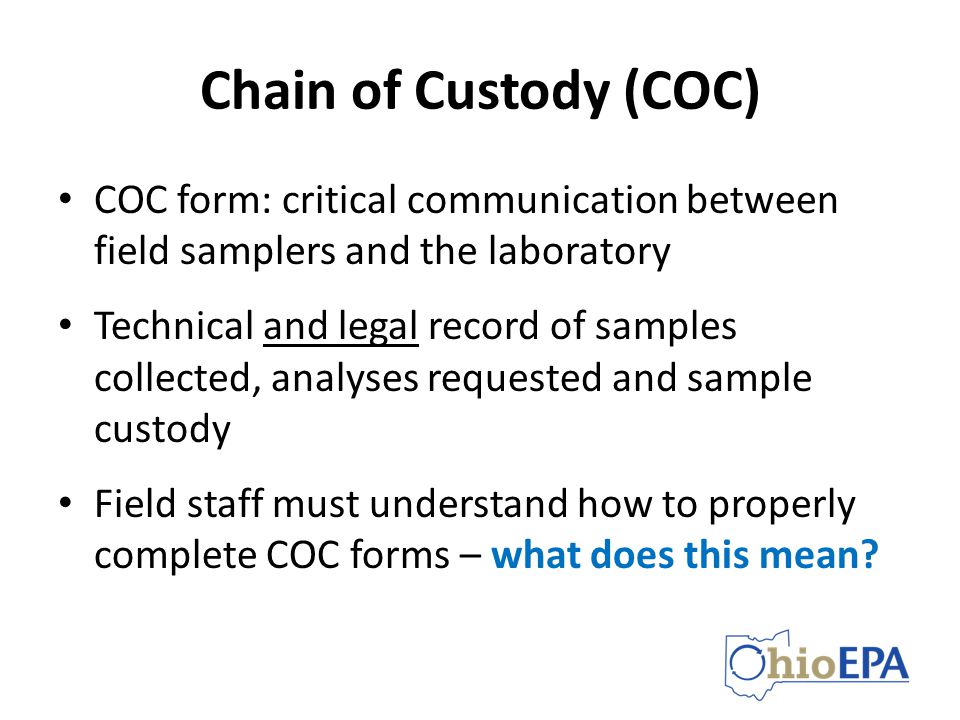 Chain of Custody (COC)

• COC form: critical communication between field samplers and the laboratory

• Technical and legal record of samples collected, analyses requested and sample custody

• Field staff must understand how to properly complete COC forms – what does this mean?

OhioEPA